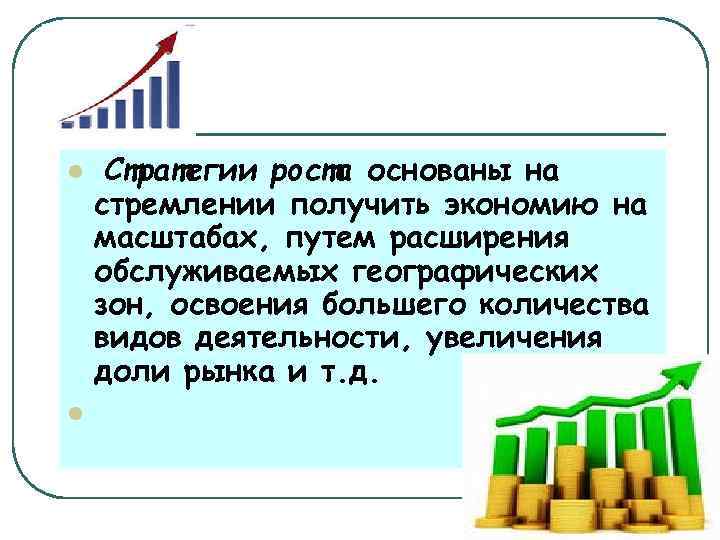 Стратегии роста основаны на стремлении получить экономию на масштабах, путем расширения обслуживаемых географических зон, освоения большего количества видов деятельности, увеличения доли рынка и т.д.